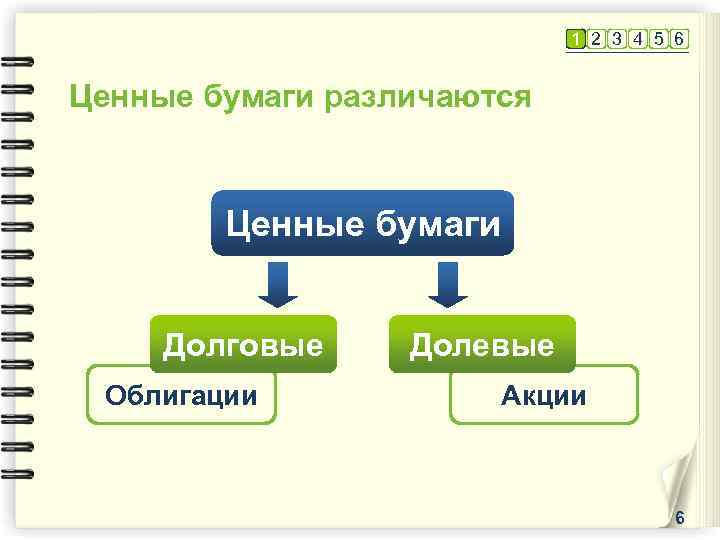 1 2 3 4 5 6

Ценные бумаги различаются

Ценные бумаги

Долговые

Облигации

Долевые

Акции

6